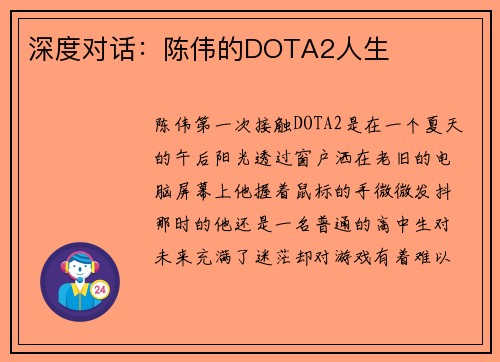 深度对话：陈伟的DOTA2人生

陈伟第一次接触DOTA2是在一个夏天的午后阳光透过窗户洒在老旧的电脑屏幕上他握着鼠标的手微微发抖那时的他还是一名普通的高中生对未来充满了迷茫却对游戏有着难以

24